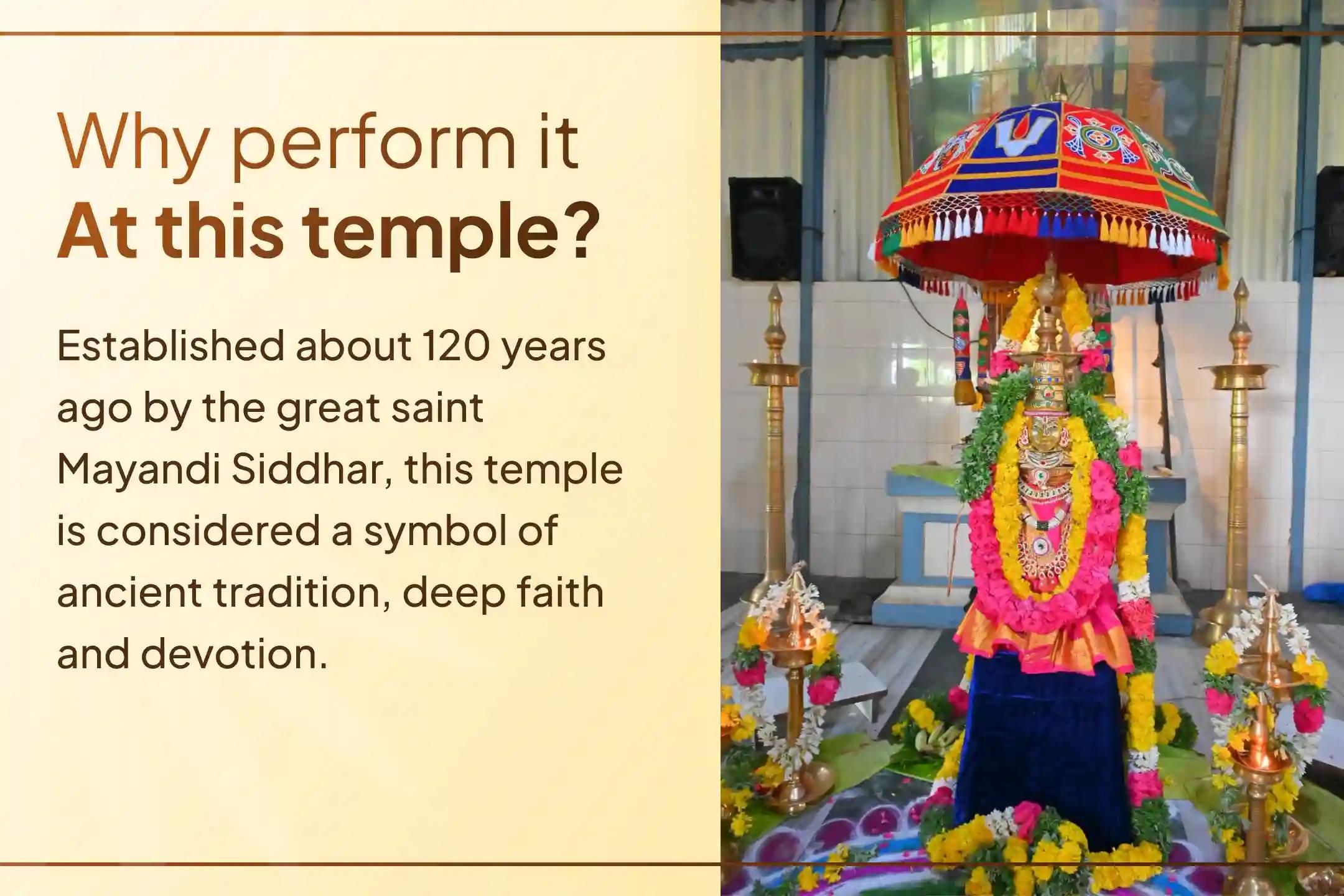 Why perform it
At this temple?

Established about 120 years ago by the great saint Mayandi Siddhar, this temple is considered a symbol of ancient tradition, deep faith and devotion.